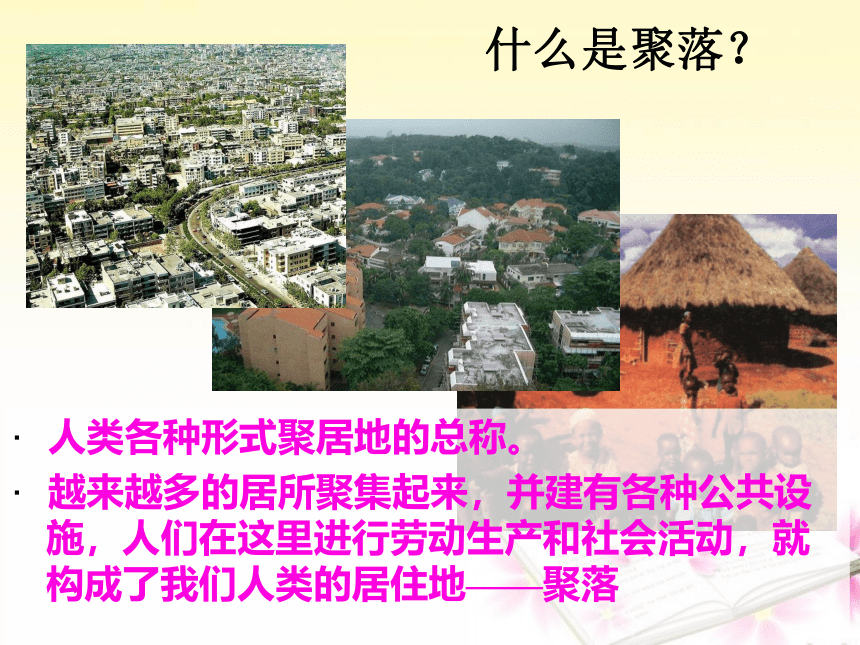 什么是聚落？

· 人类各种形式聚居地的总称。

· 越来越多的居所聚集起来，并建有各种公共设施，人们在这里进行劳动生产和社会活动，就构成了我们人类的居住地——聚落